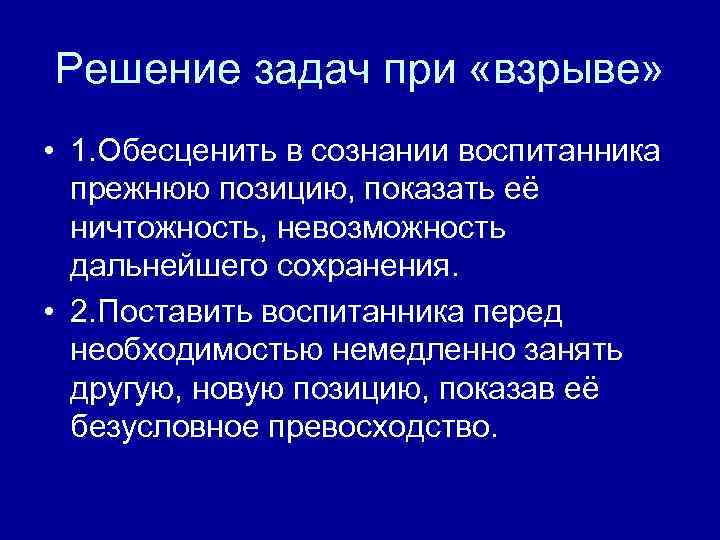 Решение задач при «взрыве»

• 1.Обесценить в сознании воспитанника прежнюю позицию, показать её ничтожность, невозможность дальнейшего сохранения.

• 2.Поставить воспитанника перед необходимостью немедленно занять другую, новую позицию, показав её безусловное превосходство.